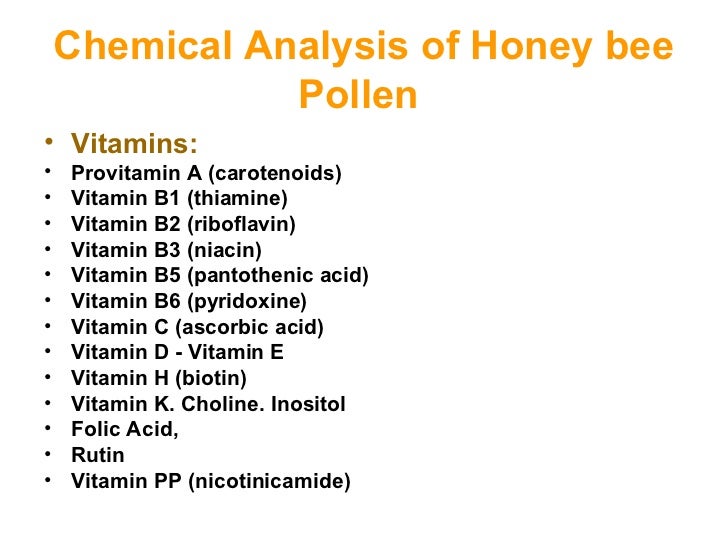 Chemical Analysis of Honey bee Pollen

• Vitamins:
• Provitamin A (carotenoids)
• Vitamin B1 (thiamine)
• Vitamin B2 (riboflavin)
• Vitamin B3 (niacin)
• Vitamin B5 (pantothenic acid)
• Vitamin B6 (pyridoxine)
• Vitamin C (ascorbic acid)
• Vitamin D - Vitamin E
• Vitamin H (biotin)
• Vitamin K. Choline. Inositol
• Folic Acid,
• Rutin
• Vitamin PP (nicotinicamide)